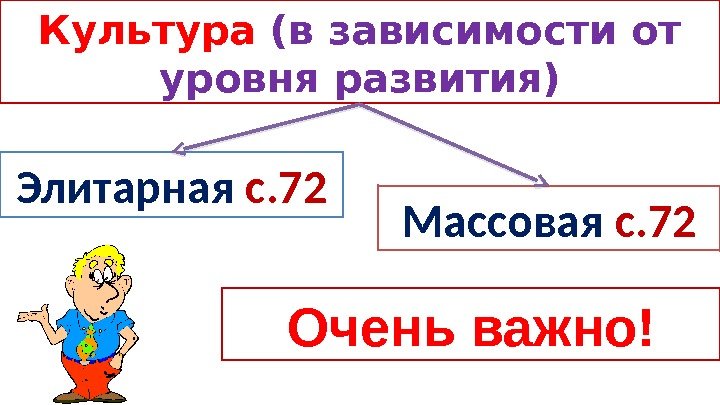 Культура (в зависимости от уровня развития)

Элитарная с.72

Массовая с.72

Очень важно!